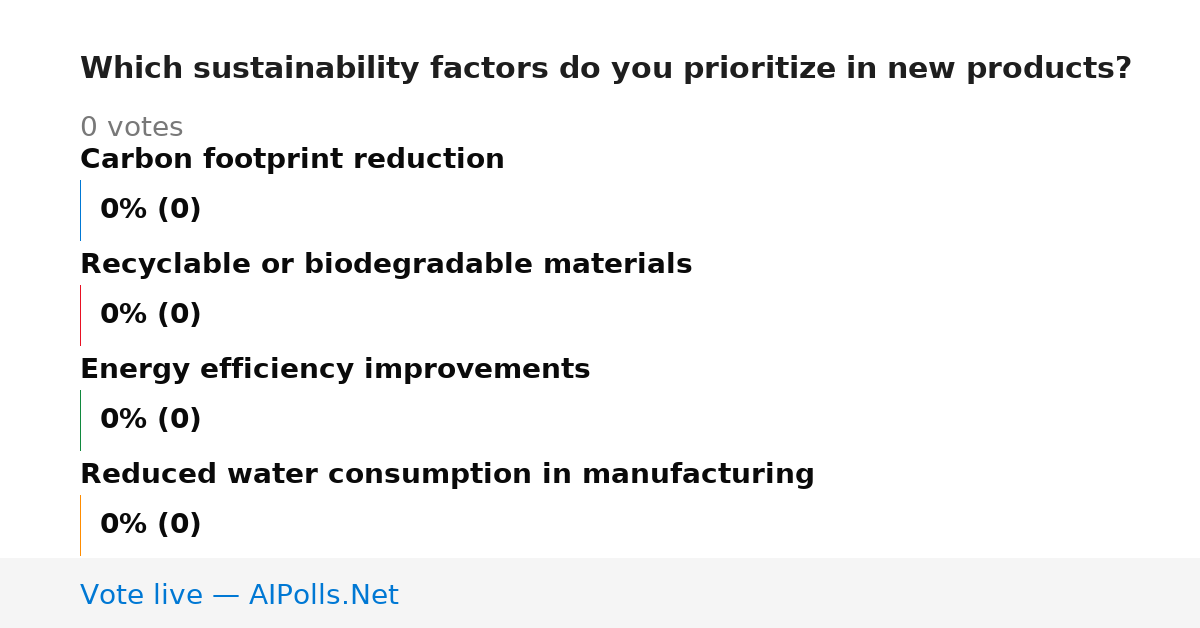 Which sustainability factors do you prioritize in new products?

0 votes

Carbon footprint reduction

0% (0)

Recyclable or biodegradable materials

0% (0)

Energy efficiency improvements

0% (0)

Reduced water consumption in manufacturing

0% (0)

Vote live — AIPolls.Net